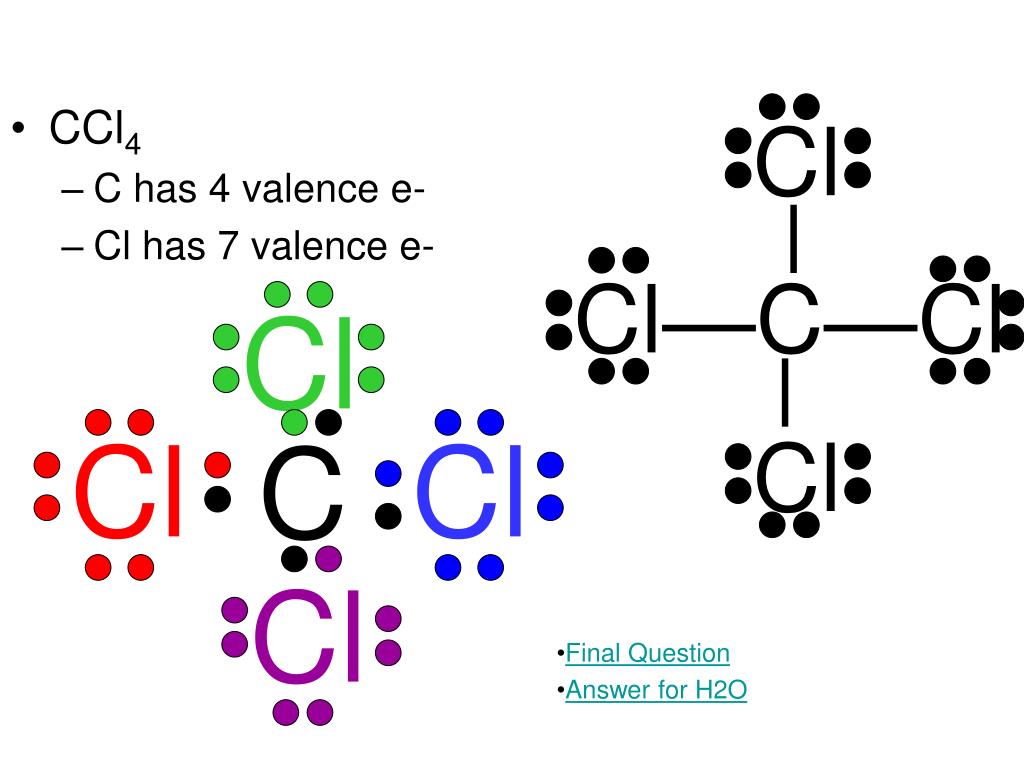 • $CCl_4$
– C has 4 valence e-
– Cl has 7 valence e-

Cl
Cl C Cl
Cl

Cl
Cl—C—Cl
Cl

•Final Question
•Answer for H2O